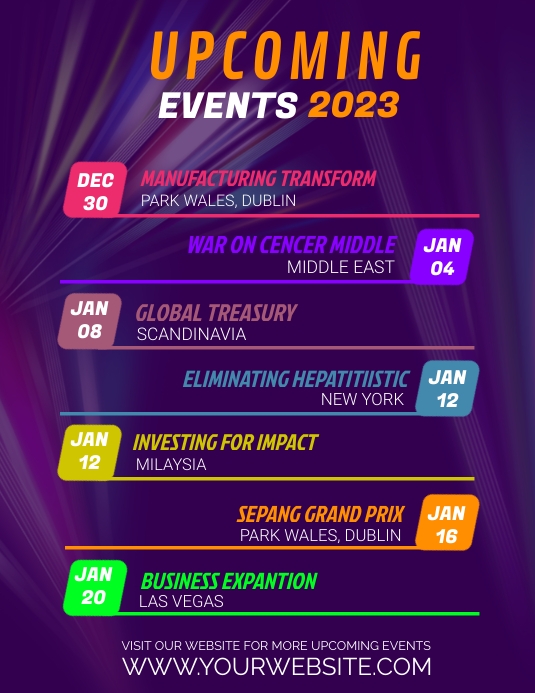 UPCOMING
EVENTS 2023

DEC 30
MANUFACTURING TRANSFORM
PARK WALES, DUBLIN

WAR ON CENCER MIDDLE
MIDDLE EAST
JAN 04

JAN 08
GLOBAL TREASURY
SCANDINAVIA

ELIMINATING HEPATITIISTIC
NEW YORK
JAN 12

JAN 12
INVESTING FOR IMPACT
MILAYSIA

SEPANG GRAND PRIX
PARK WALES, DUBLIN
JAN 16

JAN 20
BUSINESS EXPANTION
LAS VEGAS

VISIT OUR WEBSITE FOR MORE UPCOMING EVENTS
WWW.YOURWEBSITE.COM